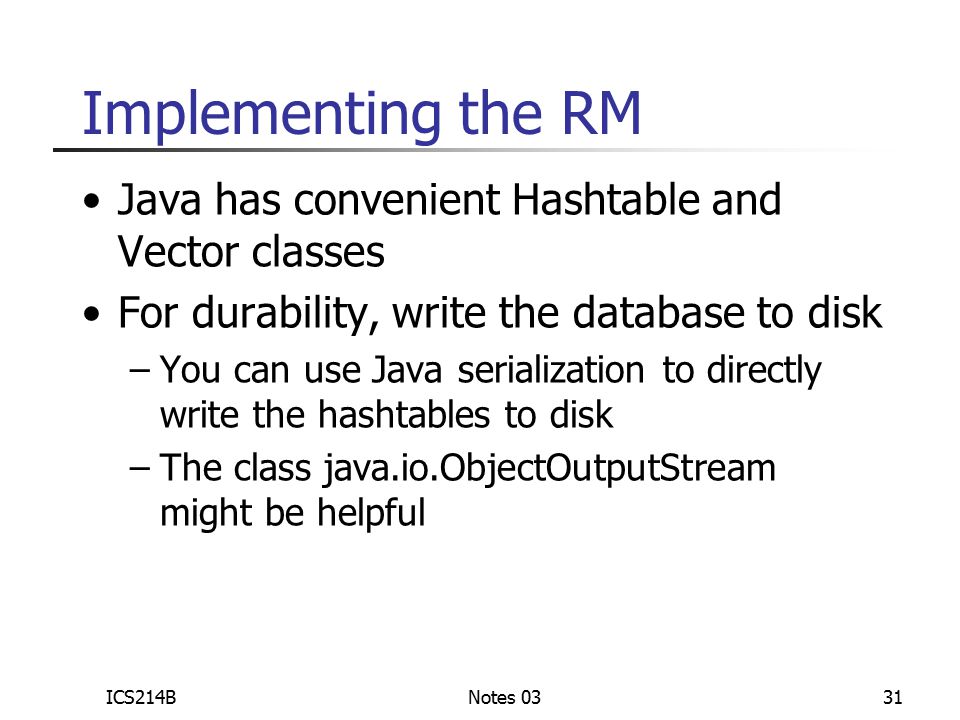 Implementing the RM

• Java has convenient Hashtable and Vector classes

• For durability, write the database to disk

– You can use Java serialization to directly write the hashtables to disk

– The class java.io.ObjectOutputStream might be helpful

ICS214B Notes 03 31